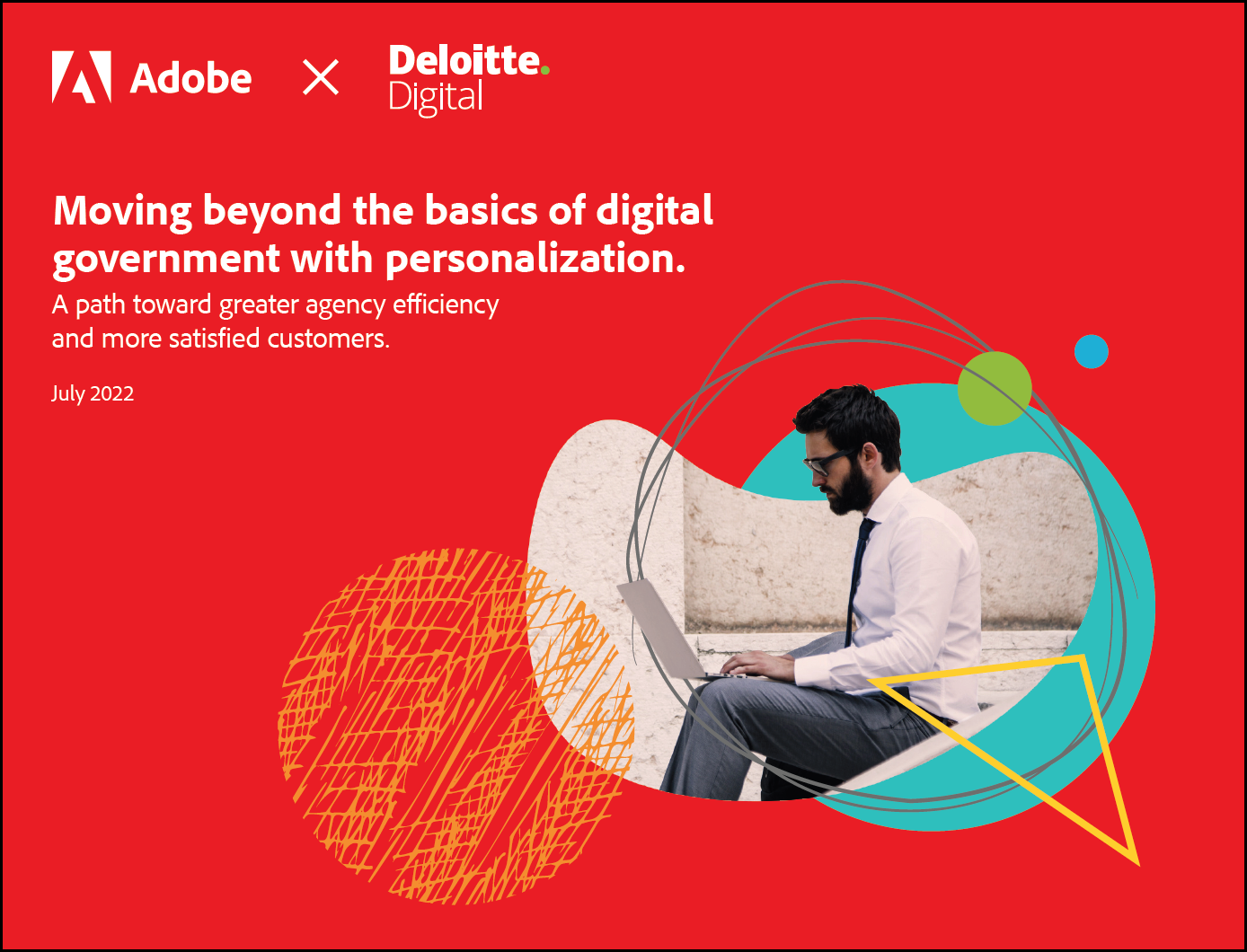 Adobe × Deloitte. Digital

Moving beyond the basics of digital government with personalization.
A path toward greater agency efficiency and more satisfied customers.

July 2022